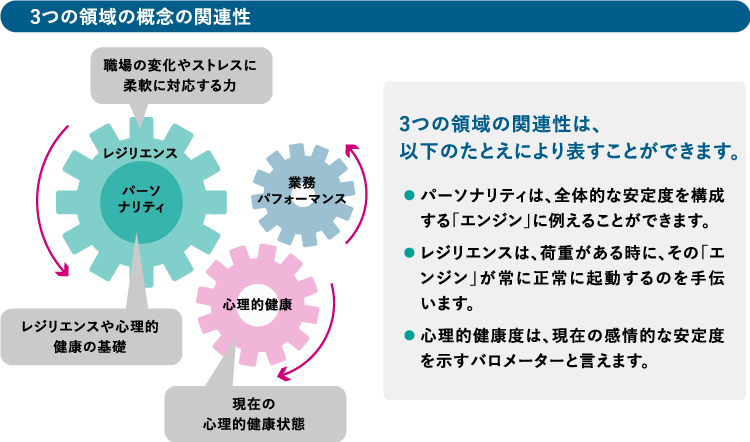 3つの領域の概念の関連性

職場の変化やストレスに柔軟に対応する力

レジリエンス

パーソナリティ

業務パフォーマンス

心理的健康

レジリエンスや心理的健康の基礎

現在の心理的健康状態

3つの領域の関連性は、以下のたとえにより表すことができます。

● パーソナリティは、全体的な安定度を構成する「エンジン」に例えることができます。

● レジリエンスは、荷重がある時に、その「エンジン」が常に正常に起動するのを手伝います。

● 心理的健康度は、現在の感情的な安定度を示すバロメーターと言えます。